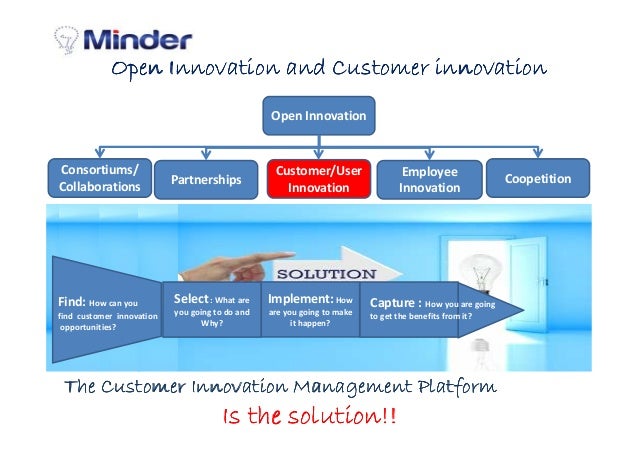 Minder

Open Innovation and Customer innovation

Open Innovation

Consortiums/ Collaborations

Partnerships

Customer/User Innovation

Employee Innovation

Coopetition

SOLUTION

Find: How can you find customer innovation opportunities?

Select: What are you going to do and Why?

Implement: How are you going to make it happen?

Capture : How you are going to get the benefits from it?

The Customer Innovation Management Platform

Is the solution!!